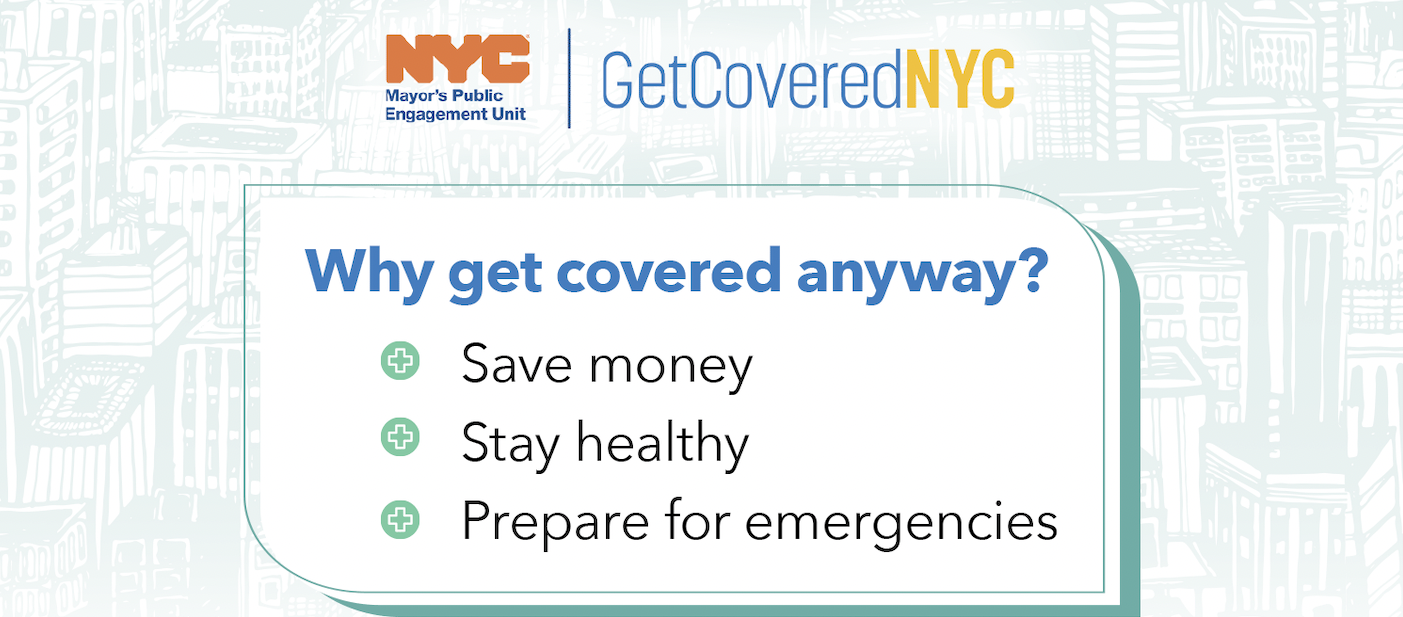 NYC
Mayor's Public Engagement Unit

GetCoveredNYC

Why get covered anyway?

Save money

Stay healthy

Prepare for emergencies